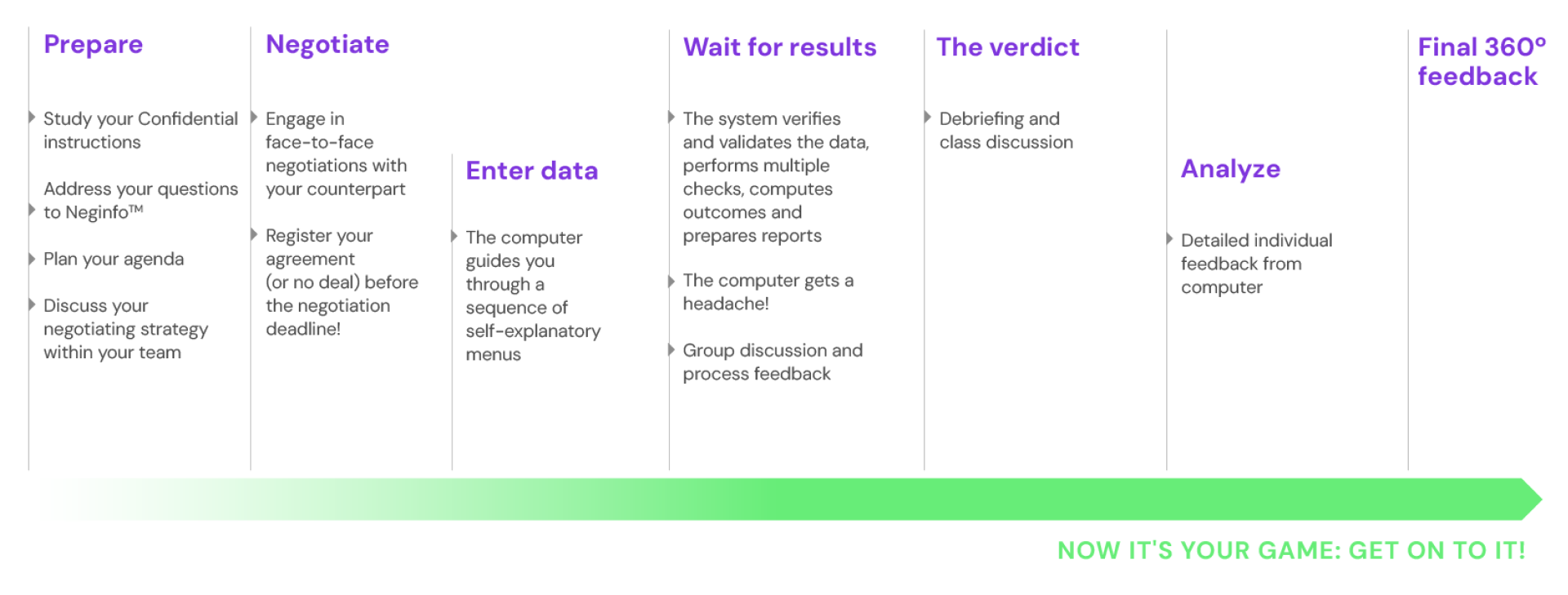 Prepare

Study your Confidential instructions

Address your questions to Neginfo™

Plan your agenda

Discuss your negotiating strategy within your team

Negotiate

Engage in face-to-face negotiations with your counterpart

Register your agreement (or no deal) before the negotiation deadline!

Enter data

The computer guides you through a sequence of self-explanatory menus

Wait for results

The system verifies and validates the data, performs multiple checks, computes outcomes and prepares reports

The computer gets a headache!

Group discussion and process feedback

The verdict

Debriefing and class discussion

Analyze

Detailed individual feedback from computer

Final 360° feedback

NOW IT'S YOUR GAME: GET ON TO IT!